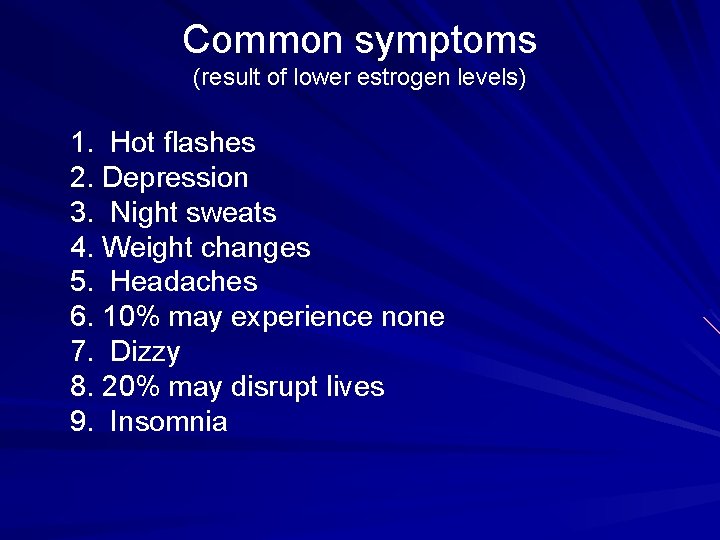 Common symptoms
(result of lower estrogen levels)

1. Hot flashes
2. Depression
3. Night sweats
4. Weight changes
5. Headaches
6. 10% may experience none
7. Dizzy
8. 20% may disrupt lives
9. Insomnia